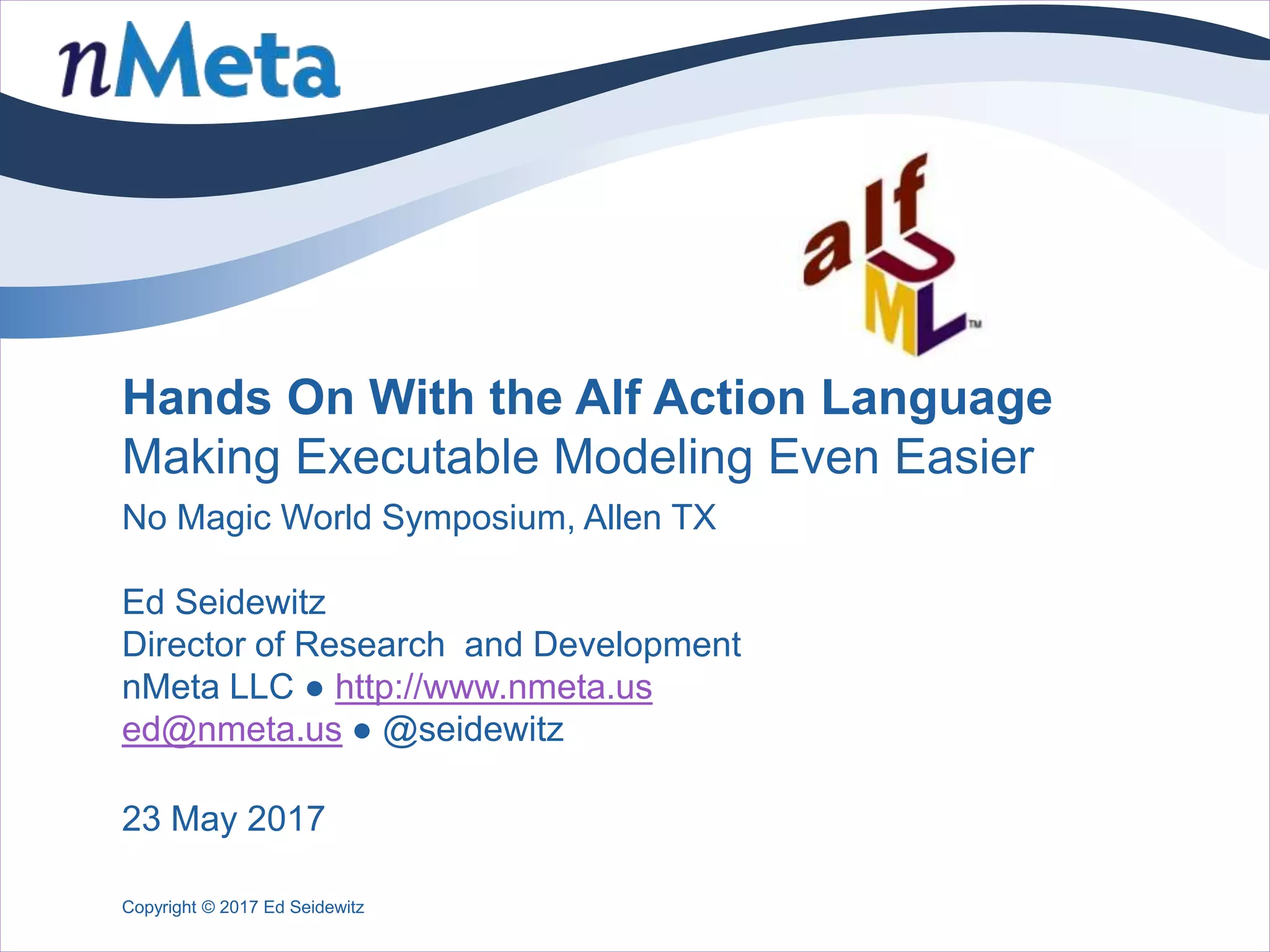 nMeta

alf
UML™

Hands On With the Alf Action Language
Making Executable Modeling Even Easier

No Magic World Symposium, Allen TX

Ed Seidewitz
Director of Research and Development
nMeta LLC ● http://www.nmeta.us
ed@nmeta.us ● @seidewitz

23 May 2017

Copyright © 2017 Ed Seidewitz